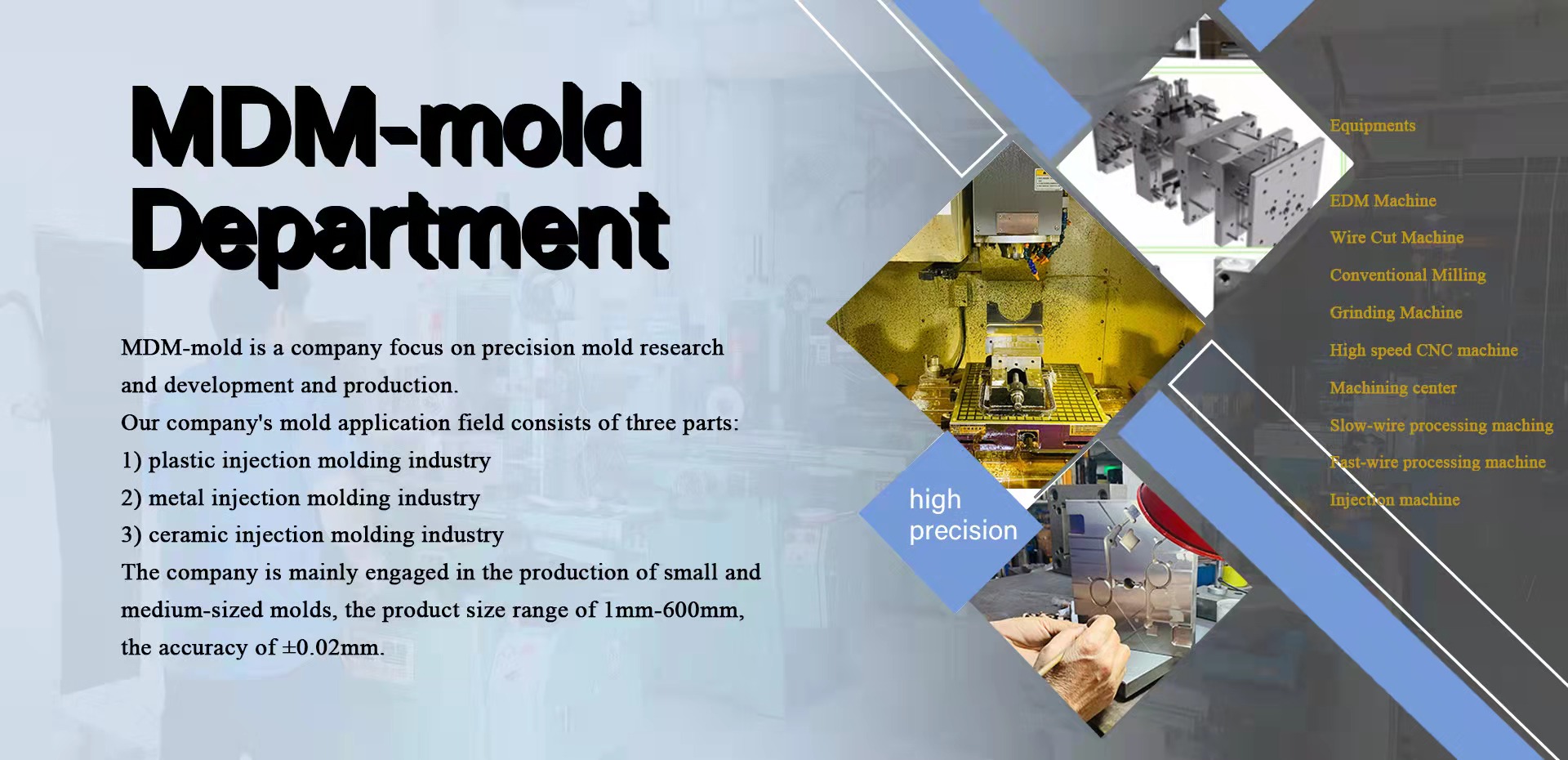 MDM-mold Department

MDM-mold is a company focus on precision mold research and development and production.
Our company's mold application field consists of three parts:
1) plastic injection molding industry
2) metal injection molding industry
3) ceramic injection molding industry
The company is mainly engaged in the production of small and medium-sized molds, the product size range of 1mm-600mm, the accuracy of ±0.02mm.

high precision

Equipments

EDM Machine
Wire Cut Machine
Conventional Milling
Grinding Machine
High speed CNC machine
Machining center
Slow-wire processing maching
Fast-wire processing machine
Injection machine